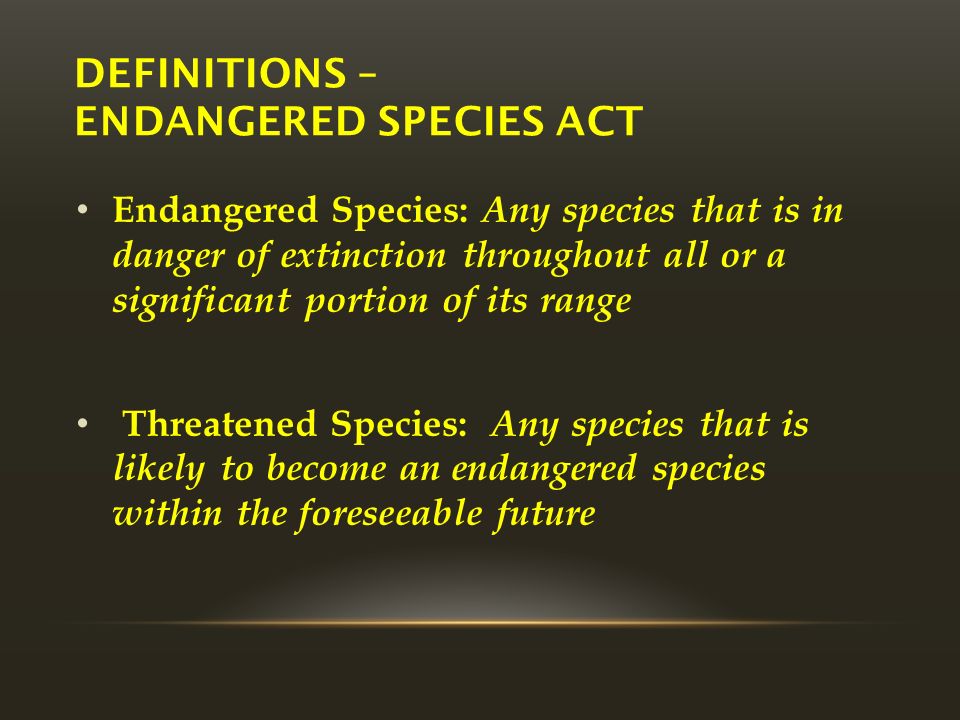 DEFINITIONS –
ENDANGERED SPECIES ACT

• Endangered Species: Any species that is in danger of extinction throughout all or a significant portion of its range

• Threatened Species: Any species that is likely to become an endangered species within the foreseeable future